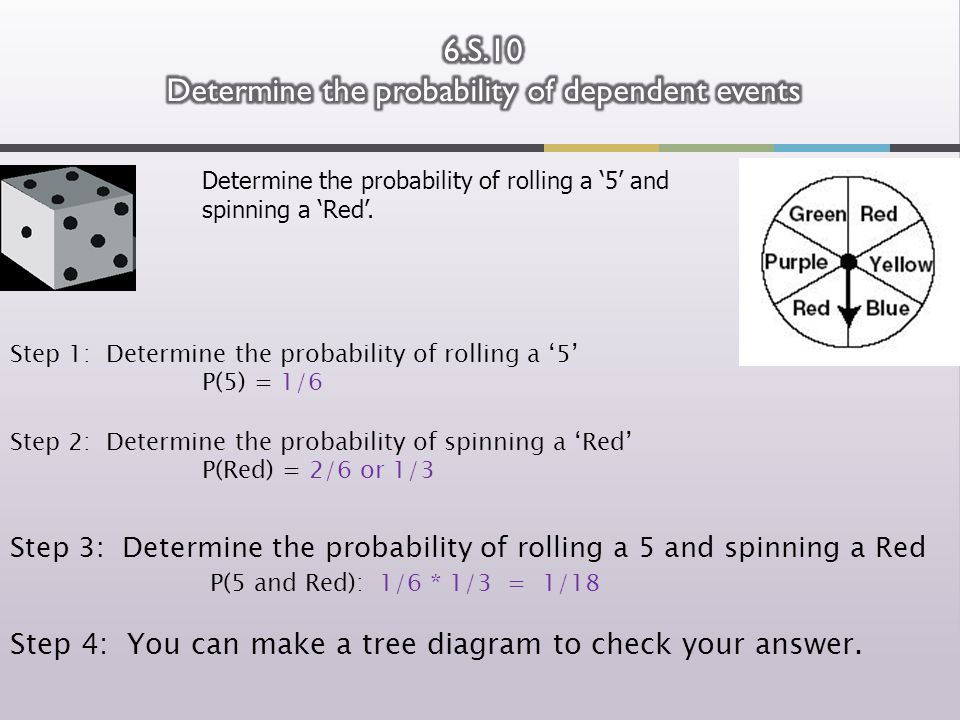 6.S.10
Determine the probability of dependent events

Determine the probability of rolling a '5' and spinning a 'Red'.

Green Red
Purple Yellow
Red Blue

Step 1: Determine the probability of rolling a '5'
P(5) = 1/6

Step 2: Determine the probability of spinning a 'Red'
P(Red) = 2/6 or 1/3

Step 3: Determine the probability of rolling a 5 and spinning a Red
P(5 and Red): 1/6 * 1/3 = 1/18

Step 4: You can make a tree diagram to check your answer.